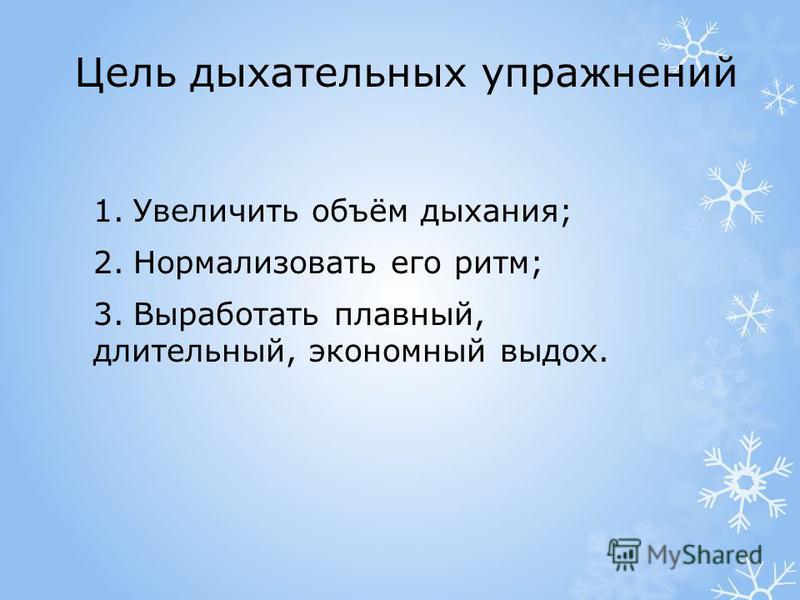 Цель дыхательных упражнений

1. Увеличить объём дыхания;

2. Нормализовать его ритм;

3. Выработать плавный, длительный, экономный выдох.

MyShared